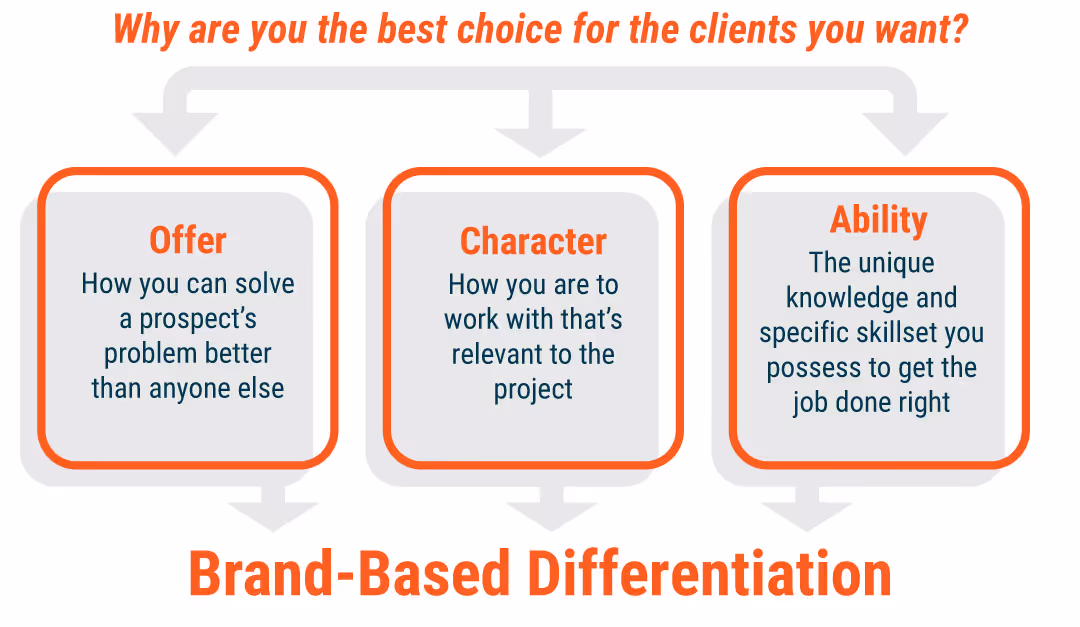 Why are you the best choice for the clients you want?

Offer
How you can solve a prospect's problem better than anyone else

Character
How you are to work with that's relevant to the project

Ability
The unique knowledge and specific skillset you possess to get the job done right

Brand-Based Differentiation